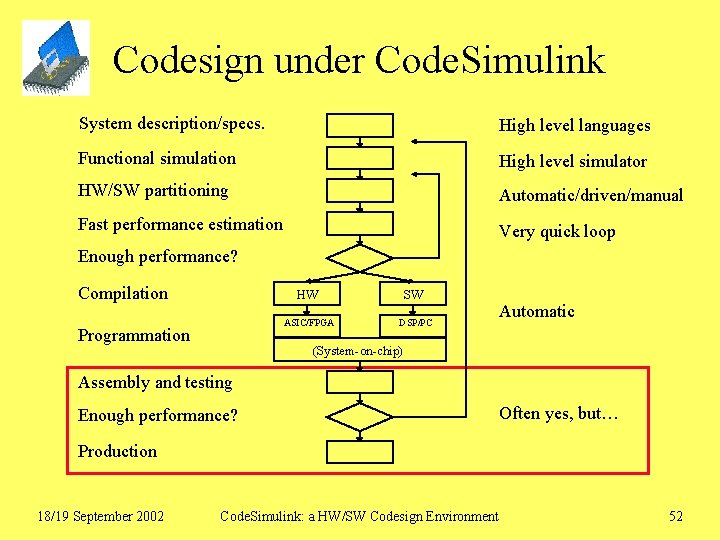 Codesign under CodeSimulink

System description/specs.

Functional simulation

HW/SW partitioning

Fast performance estimation

Enough performance?

Compilation

Programmation

Assembly and testing

Enough performance?

Production

HW

SW

ASIC/FPGA

DSP/PC

(System-on-chip)

High level languages

High level simulator

Automatic/driven/manual

Very quick loop

Automatic

Often yes, but…

18/19 September 2002

CodeSimulink: a HW/SW Codesign Environment

52